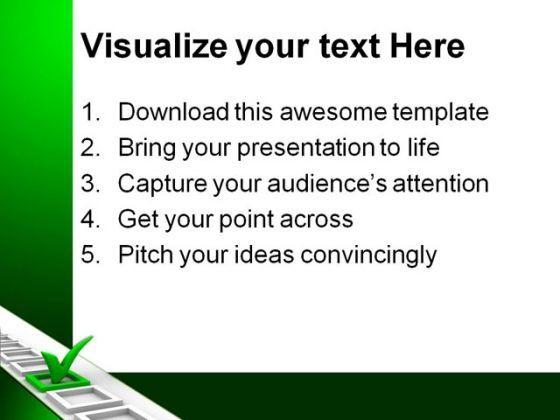 Visualize your text Here

1. Download this awesome template
2. Bring your presentation to life
3. Capture your audience's attention
4. Get your point across
5. Pitch your ideas convincingly